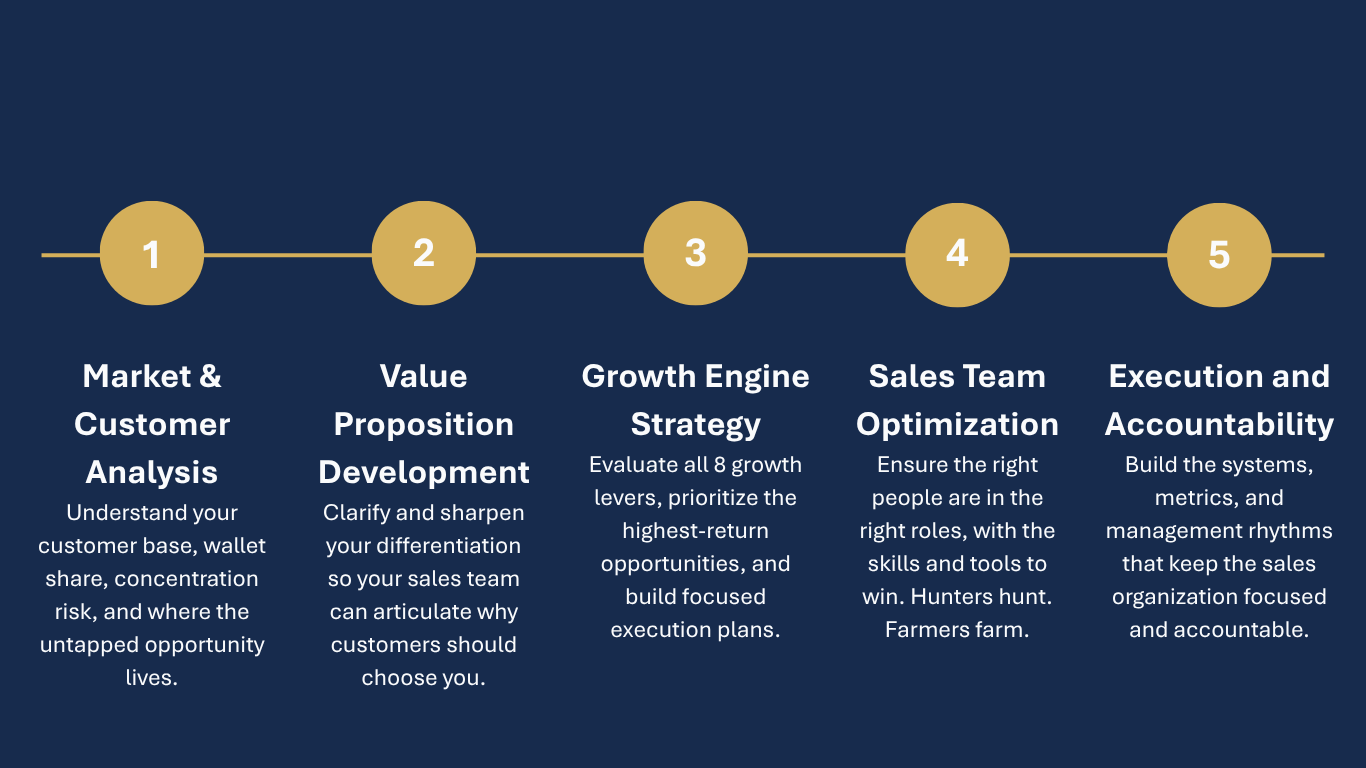 1

Market & Customer Analysis

Understand your customer base, wallet share, concentration risk, and where the untapped opportunity lives.

2

Value Proposition Development

Clarify and sharpen your differentiation so your sales team can articulate why customers should choose you.

3

Growth Engine Strategy

Evaluate all 8 growth levers, prioritize the highest-return opportunities, and build focused execution plans.

4

Sales Team Optimization

Ensure the right people are in the right roles, with the skills and tools to win. Hunters hunt. Farmers farm.

5

Execution and Accountability

Build the systems, metrics, and management rhythms that keep the sales organization focused and accountable.